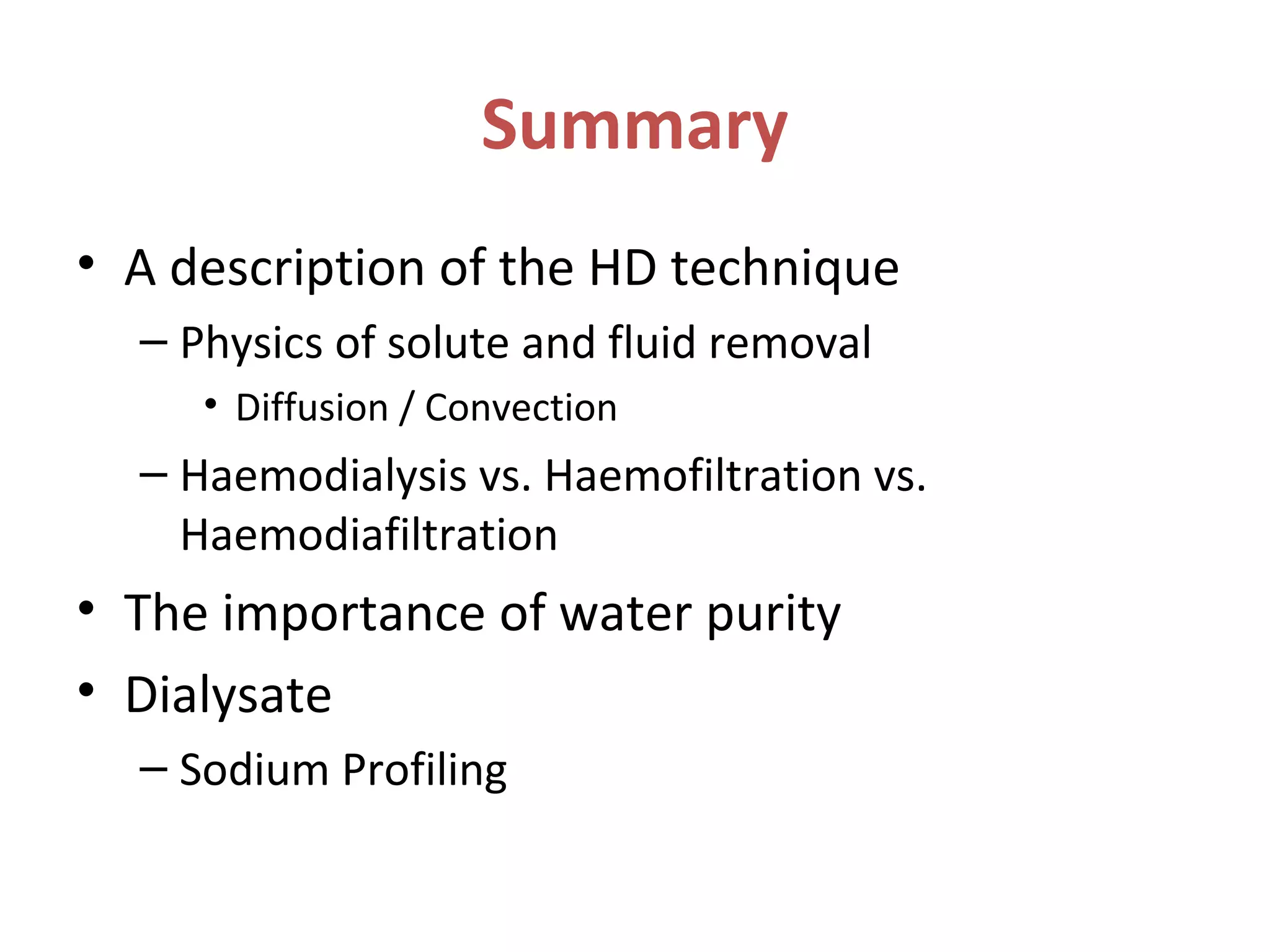 Summary

• A description of the HD technique
– Physics of solute and fluid removal
• Diffusion / Convection
– Haemodialysis vs. Haemofiltration vs. Haemodiafiltration
• The importance of water purity
• Dialysate
– Sodium Profiling